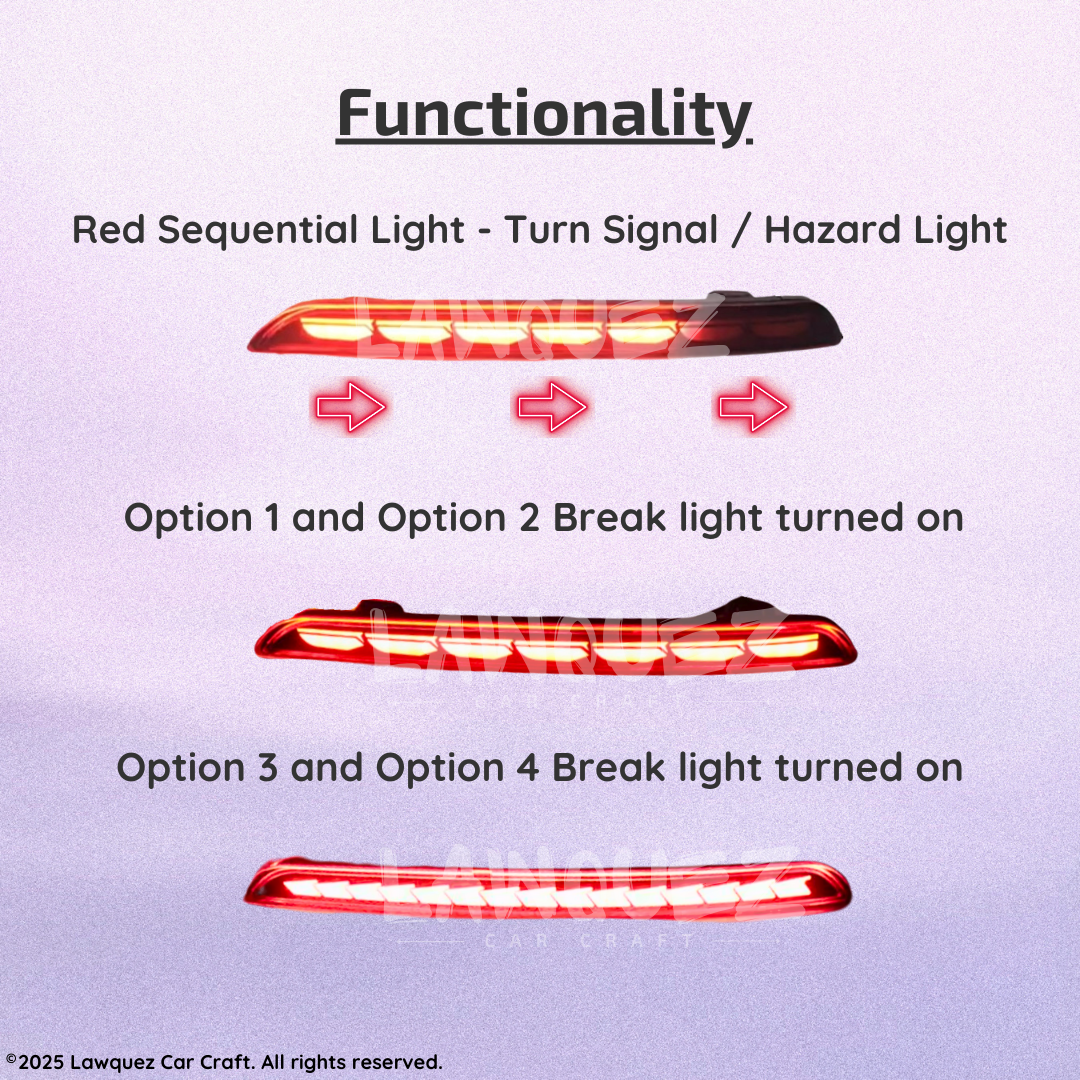 Functionality

Red Sequential Light - Turn Signal / Hazard Light

LAWQUEZ

Option 1 and Option 2 Break light turned on

LAWQUEZ
CAR CRAFT

Option 3 and Option 4 Break light turned on

LAWQUEZ
CAR CRAFT

©2025 Lawquez Car Craft. All rights reserved.